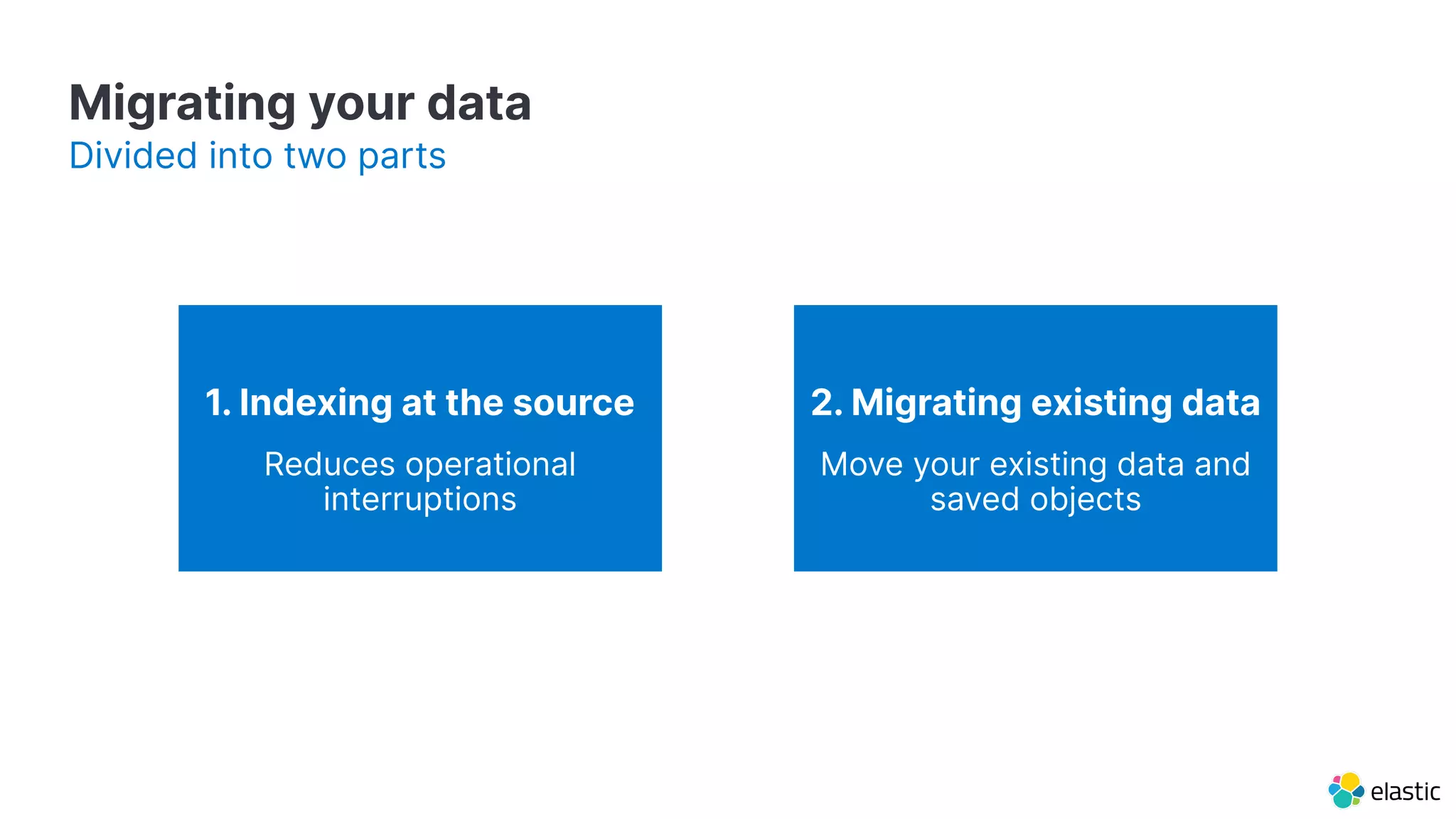 Migrating your data
Divided into two parts

1. Indexing at the source

Reduces operational interruptions

2. Migrating existing data

Move your existing data and saved objects

elastic